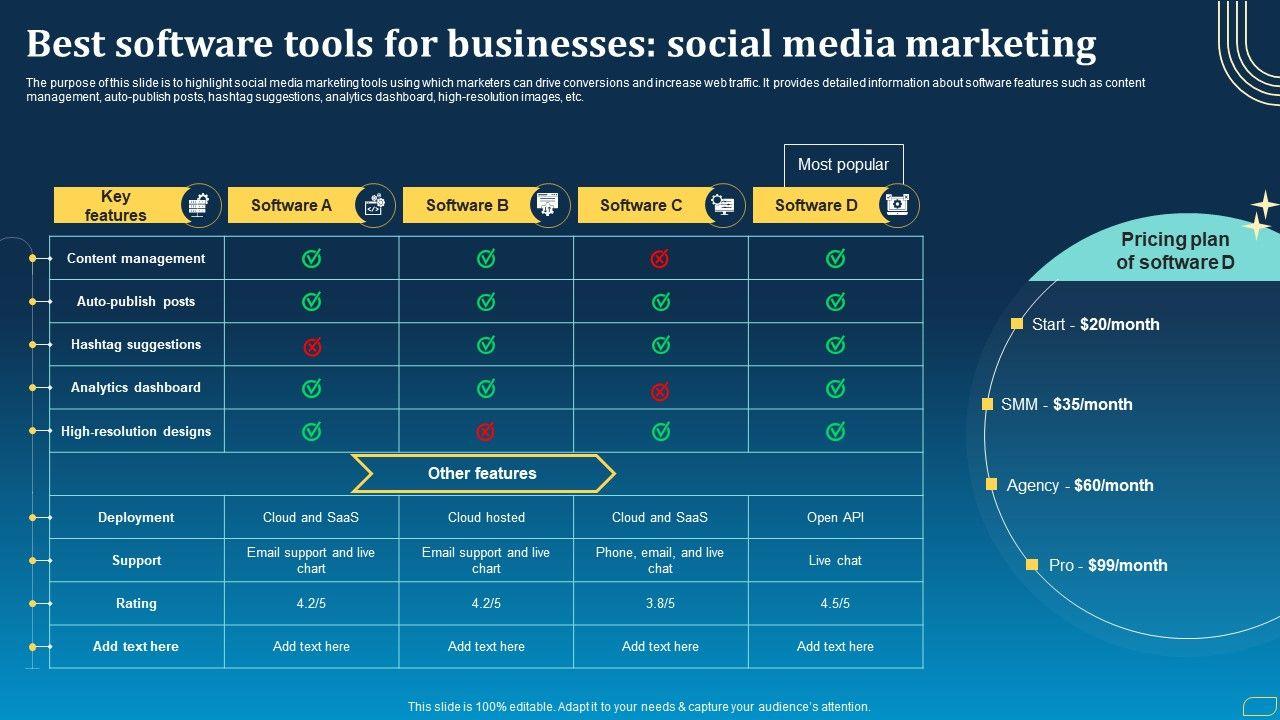 Best software tools for businesses: social media marketing

The purpose of this slide is to highlight social media marketing tools using which marketers can drive conversions and increase web traffic. It provides detailed information about software features such as content management, auto-publish posts, hashtag suggestions, analytics dashboard, high-resolution images, etc.

Most popular

| Key features | Software A | Software B | Software C | Software D |
|---|---|---|---|---|
| Content management | ✓ | ✓ | ✗ | ✓ |
| Auto-publish posts | ✓ | ✓ | ✓ | ✓ |
| Hashtag suggestions | ✗ | ✓ | ✓ | ✓ |
| Analytics dashboard | ✓ | ✓ | ✗ | ✓ |
| High-resolution designs | ✓ | ✗ | ✓ | ✓ |
| Other features | | | | |
| Deployment | Cloud and SaaS | Cloud hosted | Cloud and SaaS | Open API |
| Support | Email support and live chart | Email support and live chart | Phone, email, and live chat | Live chat |
| Rating | 4.2/5 | 4.2/5 | 3.8/5 | 4.5/5 |
| Add text here | Add text here | Add text here | Add text here | Add text here |

Pricing plan of software D

Start - $20/month

SMM - $35/month

Agency - $60/month

Pro - $99/month

This slide is 100% editable. Adapt it to your needs & capture your audience's attention.